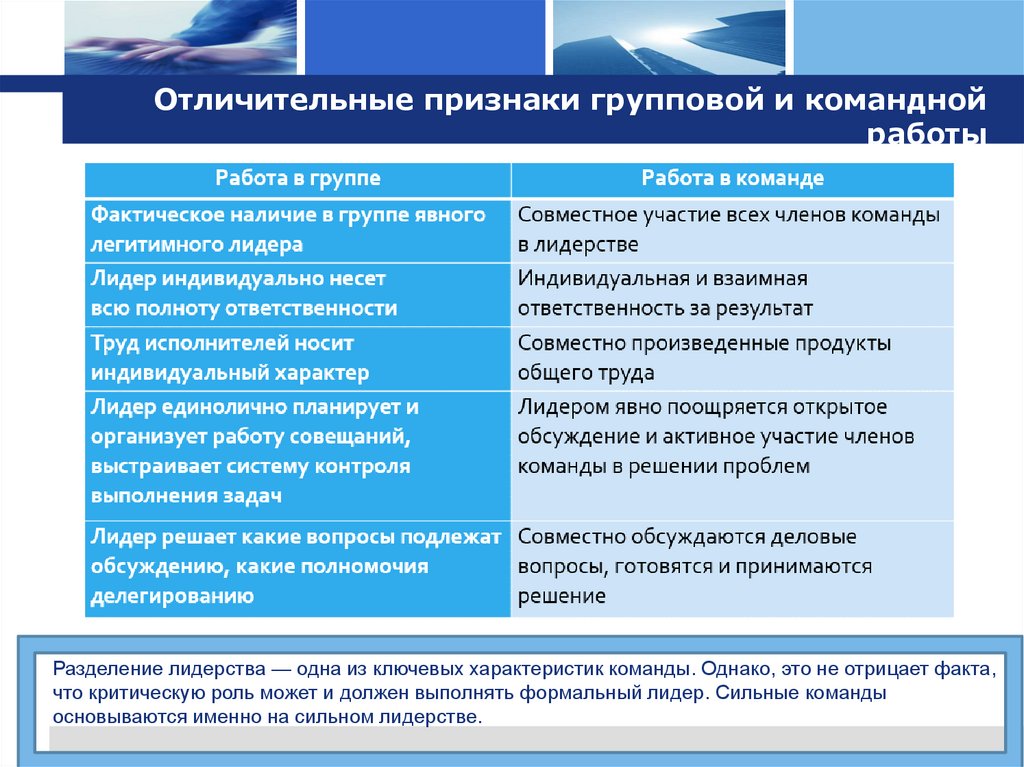 Отличительные признаки групповой и командной работы

| Работа в группе | Работа в команде |
|---|---|
| Фактическое наличие в группе явного легитимного лидера | Совместное участие всех членов команды в лидерстве |
| Лидер индивидуально несет всю полноту ответственности | Индивидуальная и взаимная ответственность за результат |
| Труд исполнителей носит индивидуальный характер | Совместно произведенные продукты общего труда |
| Лидер единолично планирует и организует работу совещаний, выстраивает систему контроля выполнения задач | Лидером явно поощряется открытое обсуждение и активное участие членов команды в решении проблем |
| Лидер решает какие вопросы подлежат обсуждению, какие полномочия делегированию | Совместно обсуждаются деловые вопросы, готовятся и принимаются решение |

Разделение лидерства — одна из ключевых характеристик команды. Однако, это не отрицает факта, что критическую роль может и должен выполнять формальный лидер. Сильные команды основываются именно на сильном лидерстве.